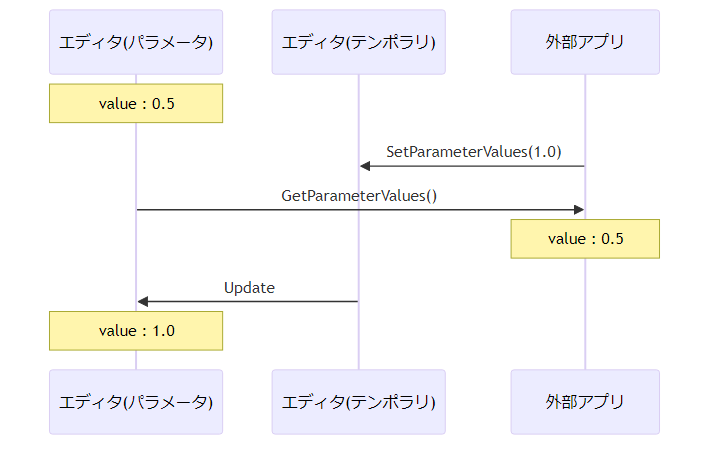 エディタ(パラメータ)

エディタ(テンポラリ)

外部アプリ

value : 0.5

SetParameterValues(1.0)

GetParameterValues()

value : 0.5

Update

value : 1.0

エディタ(パラメータ)

エディタ(テンポラリ)

外部アプリ